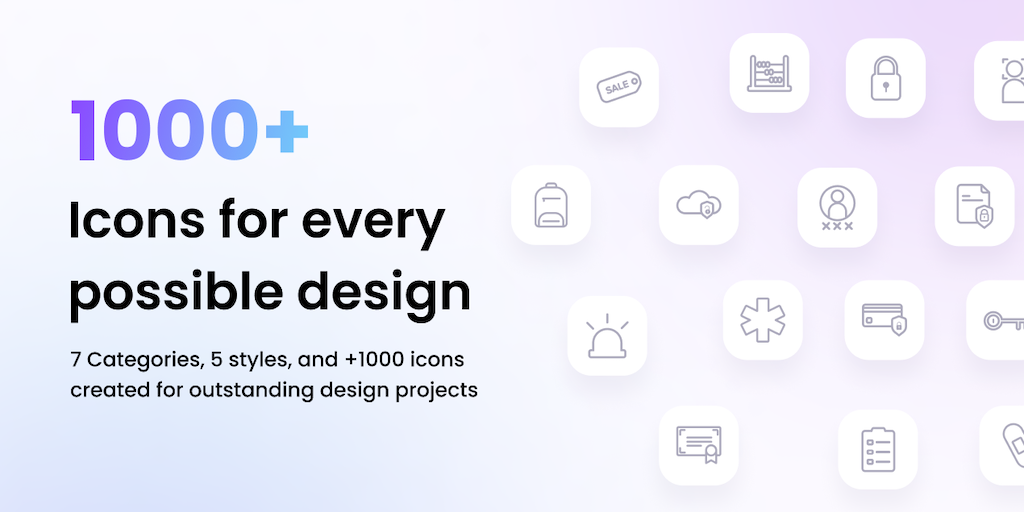 1000+

Icons for every possible design

7 Categories, 5 styles, and +1000 icons created for outstanding design projects

SALE